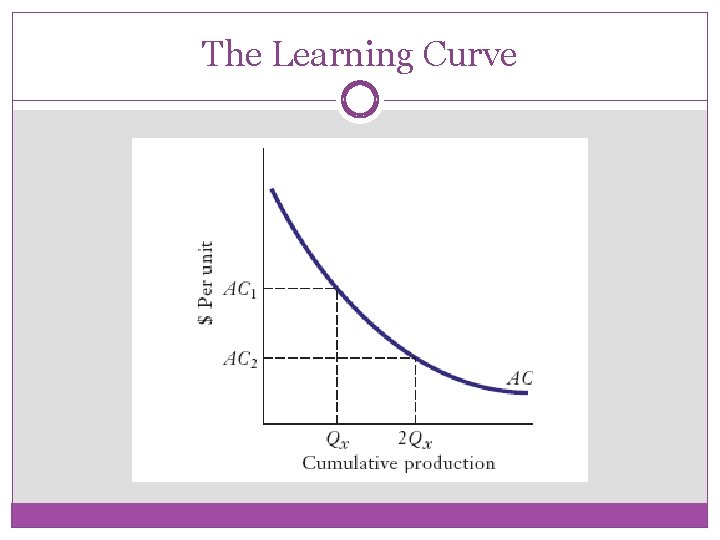 The Learning Curve

$ Per unit

$AC_1$

$AC_2$

$AC$

$Q_x$

$2Q_x$

Cumulative production